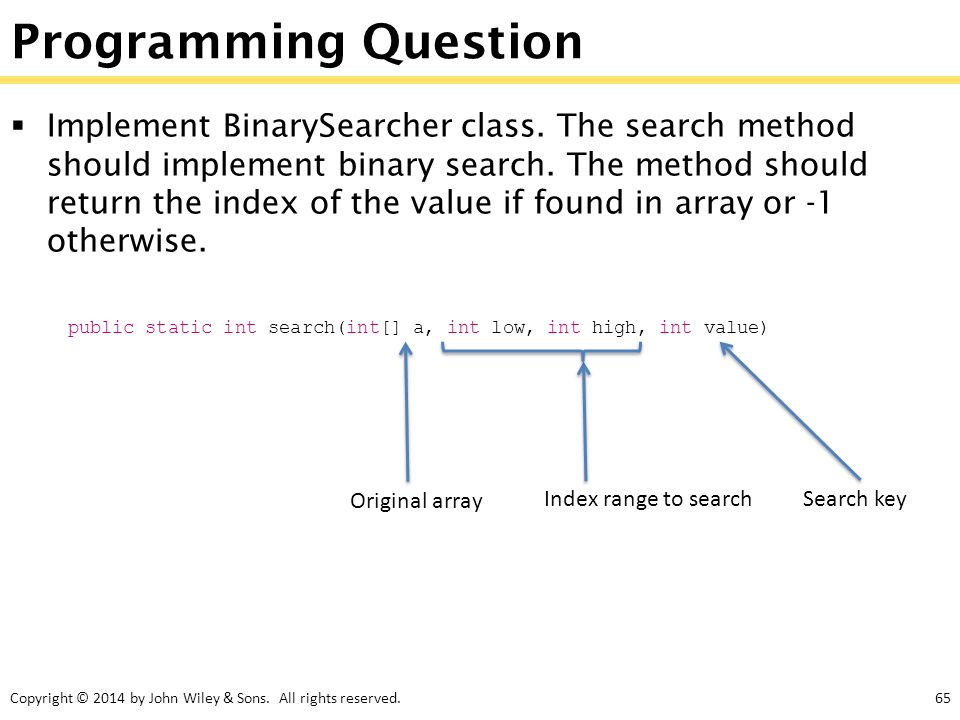 Programming Question

▪ Implement BinarySearcher class. The search method should implement binary search. The method should return the index of the value if found in array or -1 otherwise.

public static int search(int[] a, int low, int high, int value)

Original array

Index range to search

Search key

Copyright © 2014 by John Wiley & Sons. All rights reserved.

65